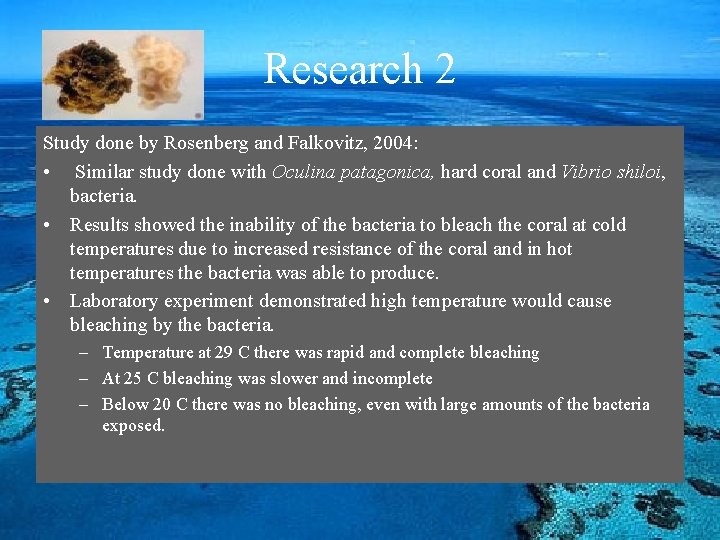 Research 2

Study done by Rosenberg and Falkovitz, 2004:

• Similar study done with Oculina patagonica, hard coral and Vibrio shiloi, bacteria.
• Results showed the inability of the bacteria to bleach the coral at cold temperatures due to increased resistance of the coral and in hot temperatures the bacteria was able to produce.
• Laboratory experiment demonstrated high temperature would cause bleaching by the bacteria.
– Temperature at 29 C there was rapid and complete bleaching
– At 25 C bleaching was slower and incomplete
– Below 20 C there was no bleaching, even with large amounts of the bacteria exposed.